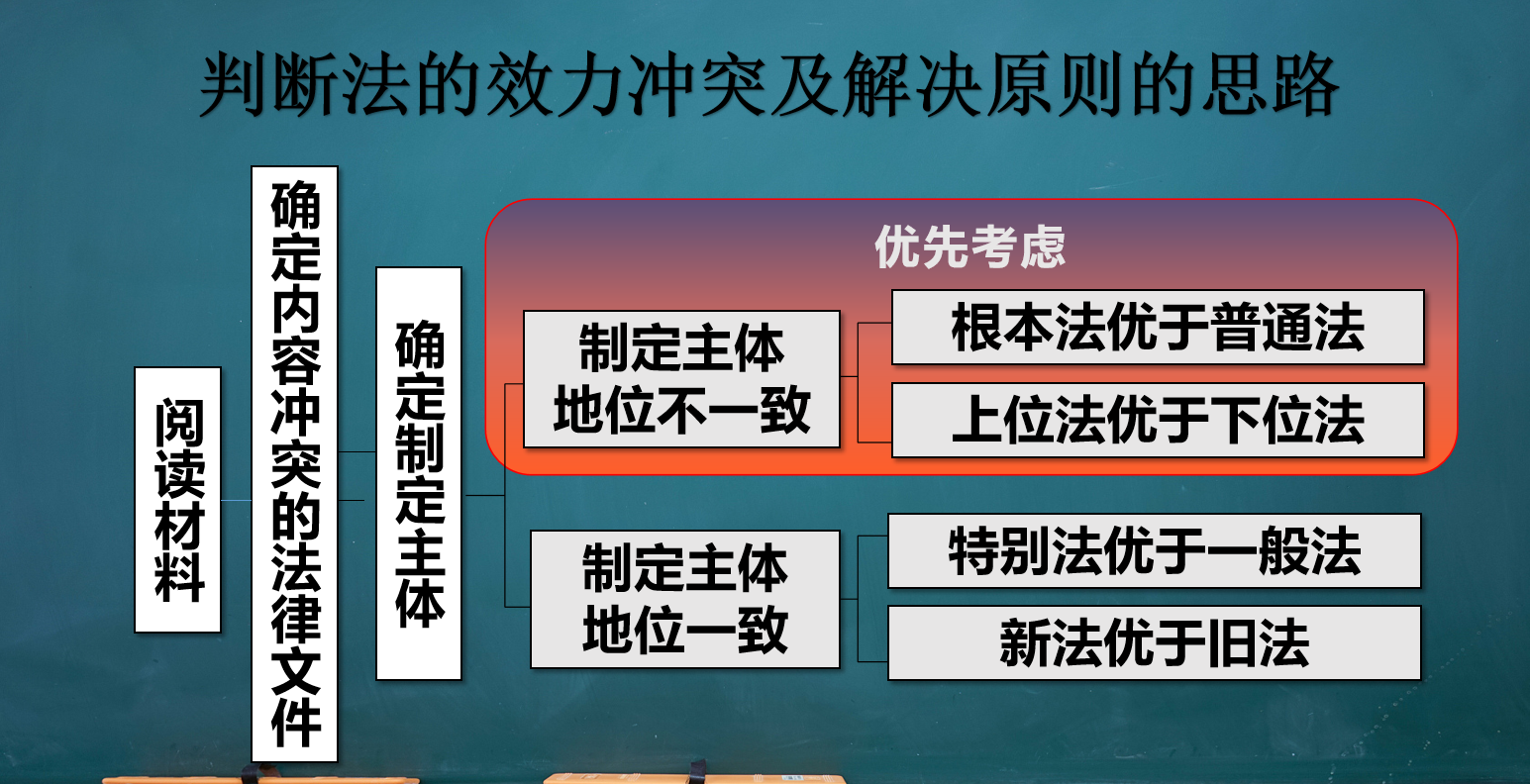 判断法的效力冲突及解决原则的思路

阅读材料

确定内容冲突的法律文件

确定制定主体

优先考虑

制定主体地位不一致

根本法优于普通法

上位法优于下位法

制定主体地位一致

特别法优于一般法

新法优于旧法